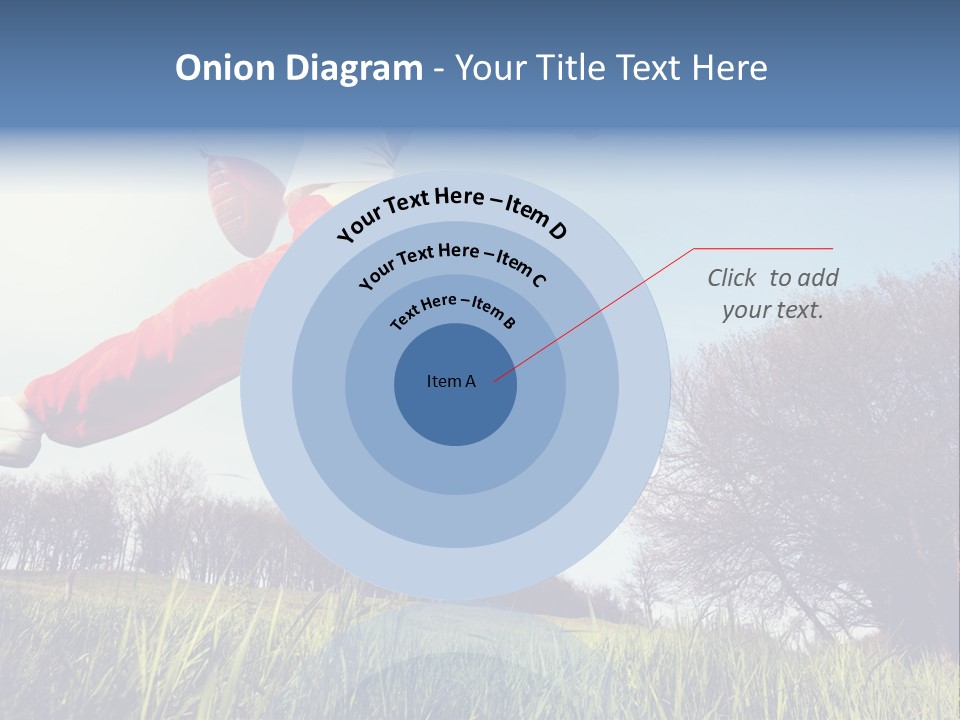 Onion Diagram - Your Title Text Here

Your Text Here – Item D

Your Text Here – Item C

Text Here – Item B

Item A

Click to add your text.